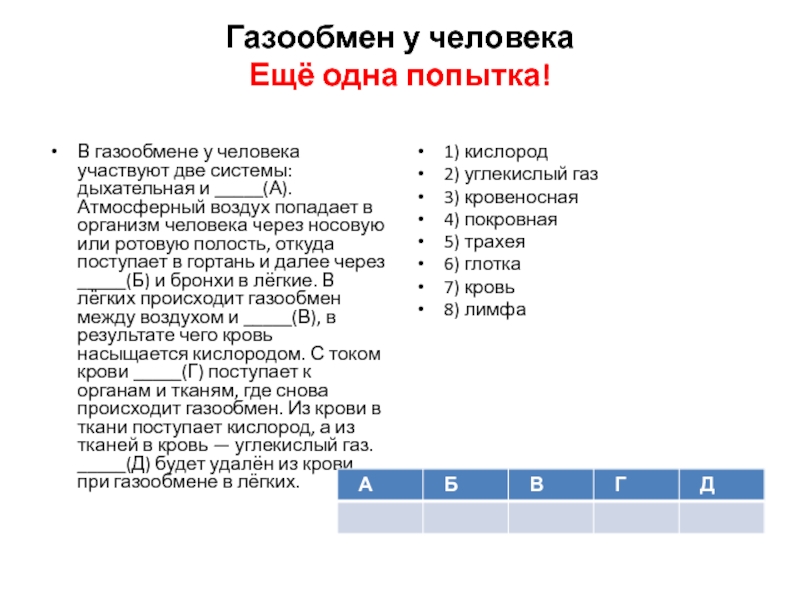 Газообмен у человека
Ещё одна попытка!

• В газообмене у человека участвуют две системы: дыхательная и _____(А). Атмосферный воздух попадает в организм человека через носовую или ротовую полость, откуда поступает в гортань и далее через _____(Б) и бронхи в лёгкие. В лёгких происходит газообмен между воздухом и _____(В), в результате чего кровь насыщается кислородом. С током крови _____(Г) поступает к органам и тканям, где снова происходит газообмен. Из крови в ткани поступает кислород, а из тканей в кровь — углекислый газ. _____(Д) будет удалён из крови при газообмене в лёгких.

• 1) кислород
• 2) углекислый газ
• 3) кровеносная
• 4) покровная
• 5) трахея
• 6) глотка
• 7) кровь
• 8) лимфа

| А | Б | В | Г | Д |
|---|---|---|---|---|
|  |  |  |  |  |